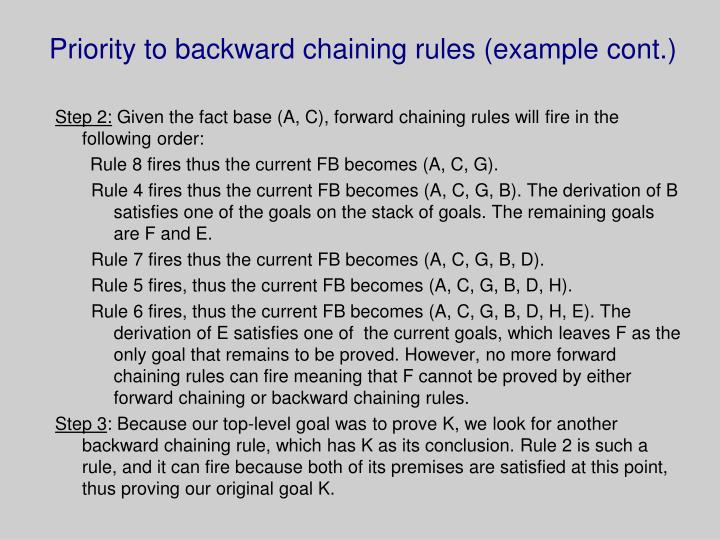 Priority to backward chaining rules (example cont.)

Step 2: Given the fact base (A, C), forward chaining rules will fire in the following order:

Rule 8 fires thus the current FB becomes (A, C, G).

Rule 4 fires thus the current FB becomes (A, C, G, B). The derivation of B satisfies one of the goals on the stack of goals. The remaining goals are F and E.

Rule 7 fires thus the current FB becomes (A, C, G, B, D).

Rule 5 fires, thus the current FB becomes (A, C, G, B, D, H).

Rule 6 fires, thus the current FB becomes (A, C, G, B, D, H, E). The derivation of E satisfies one of the current goals, which leaves F as the only goal that remains to be proved. However, no more forward chaining rules can fire meaning that F cannot be proved by either forward chaining or backward chaining rules.

Step 3: Because our top-level goal was to prove K, we look for another backward chaining rule, which has K as its conclusion. Rule 2 is such a rule, and it can fire because both of its premises are satisfied at this point, thus proving our original goal K.